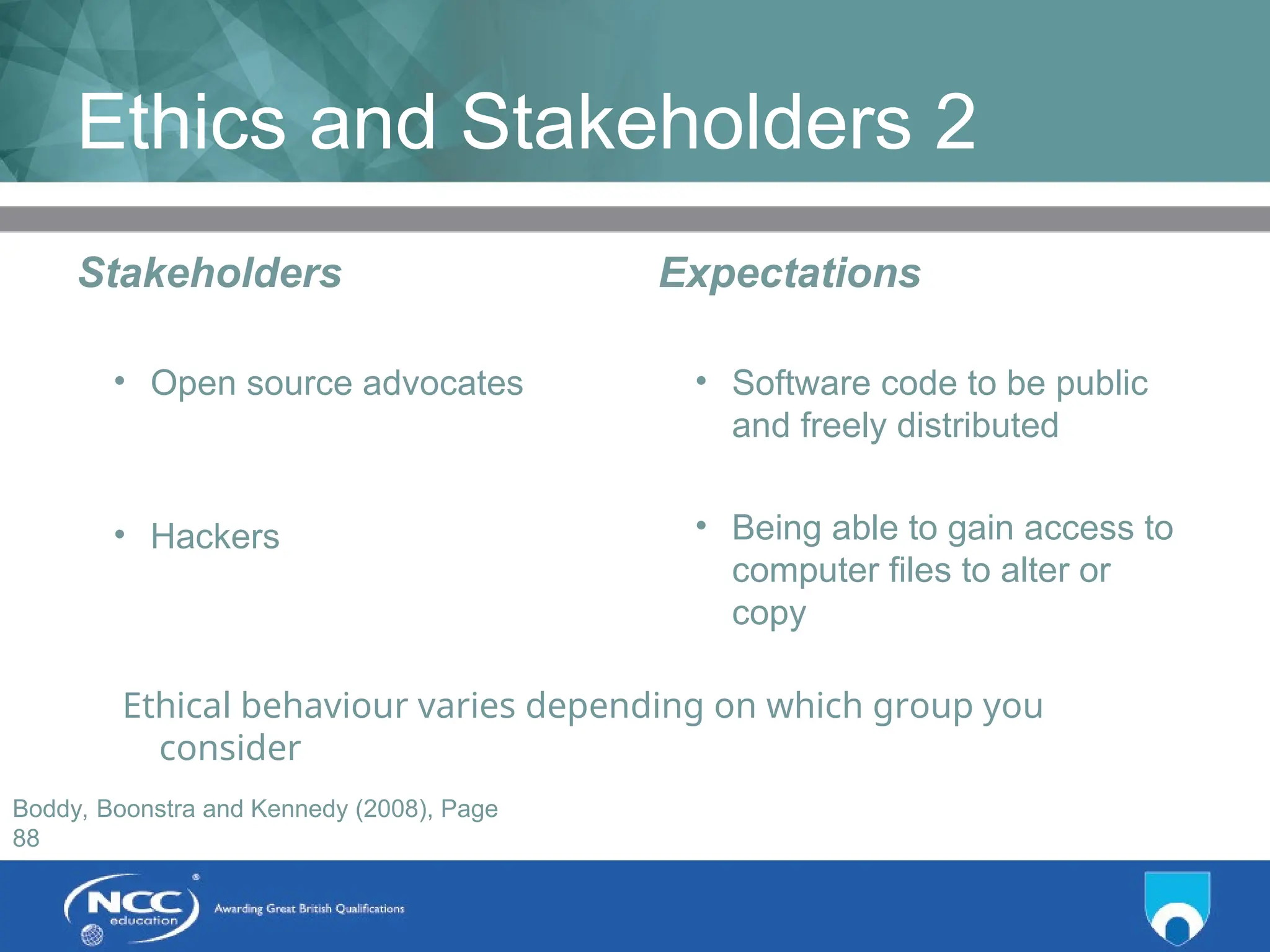 Ethics and Stakeholders 2

Stakeholders

• Open source advocates

• Hackers

Expectations

• Software code to be public and freely distributed

• Being able to gain access to computer files to alter or copy

Ethical behaviour varies depending on which group you consider

Boddy, Boonstra and Kennedy (2008), Page 88

NCC education

Awarding Great British Qualifications